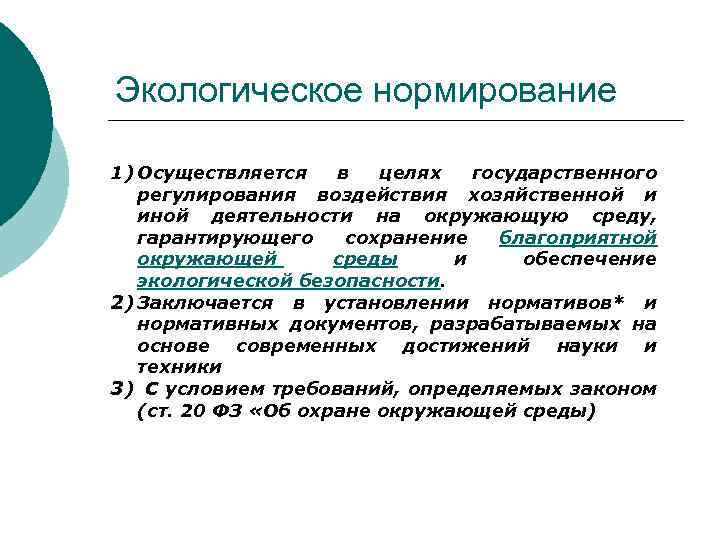 Экологическое нормирование

1) Осуществляется в целях государственного регулирования воздействия хозяйственной и иной деятельности на окружающую среду, гарантирующего сохранение благоприятной окружающей среды и обеспечение экологической безопасности.

2) Заключается в установлении нормативов* и нормативных документов, разрабатываемых на основе современных достижений науки и техники

3) С условием требований, определяемых законом (ст. 20 ФЗ «Об охране окружающей среды)